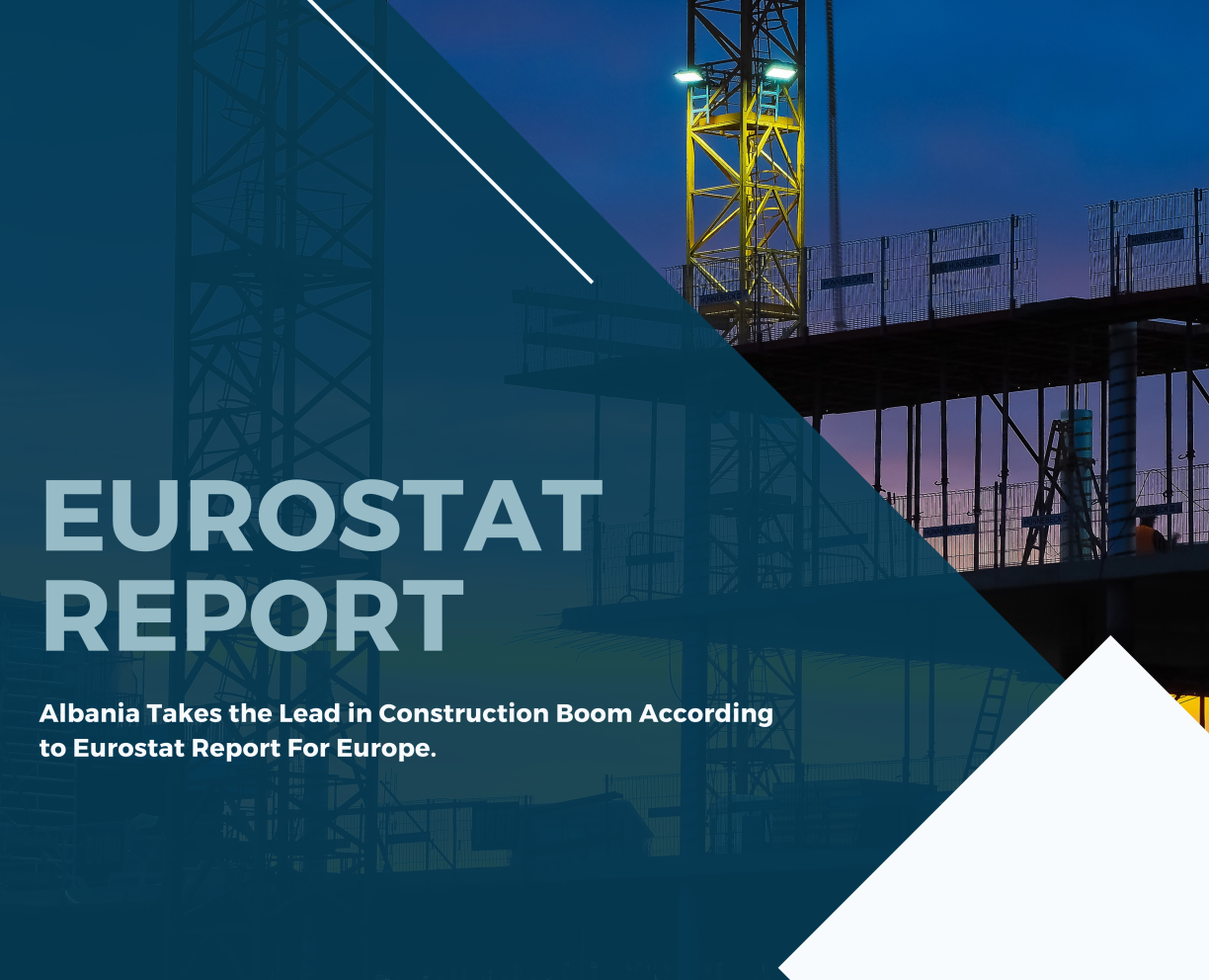 EUROSTAT REPORT

Albania Takes the Lead in Construction Boom According to Eurostat Report For Europe.